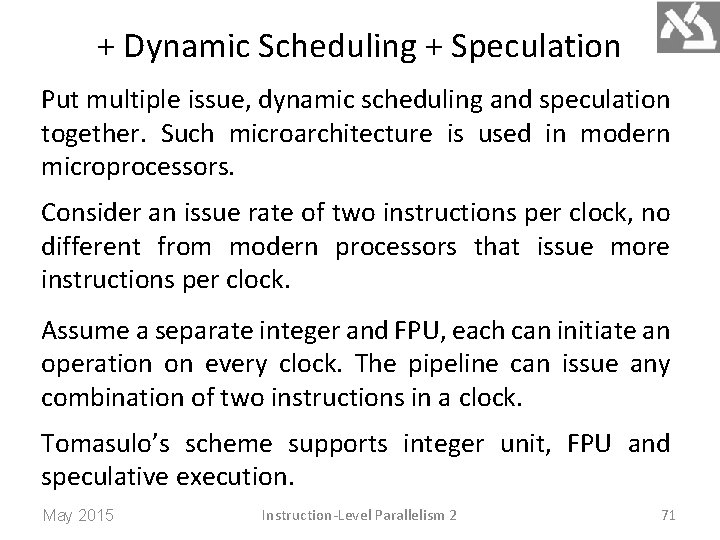 + Dynamic Scheduling + Speculation

Put multiple issue, dynamic scheduling and speculation together. Such microarchitecture is used in modern microprocessors.

Consider an issue rate of two instructions per clock, no different from modern processors that issue more instructions per clock.

Assume a separate integer and FPU, each can initiate an operation on every clock. The pipeline can issue any combination of two instructions in a clock.

Tomasulo's scheme supports integer unit, FPU and speculative execution.

May 2015 Instruction-Level Parallelism 2 71